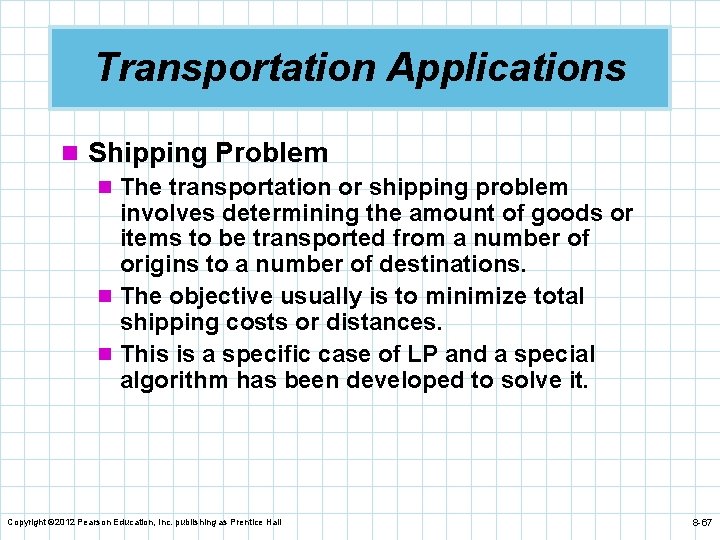 Transportation Applications

Shipping Problem

The transportation or shipping problem involves determining the amount of goods or items to be transported from a number of origins to a number of destinations.

The objective usually is to minimize total shipping costs or distances.

This is a specific case of LP and a special algorithm has been developed to solve it.

Copyright ©2012 Pearson Education, Inc. publishing as Prentice Hall

8-67